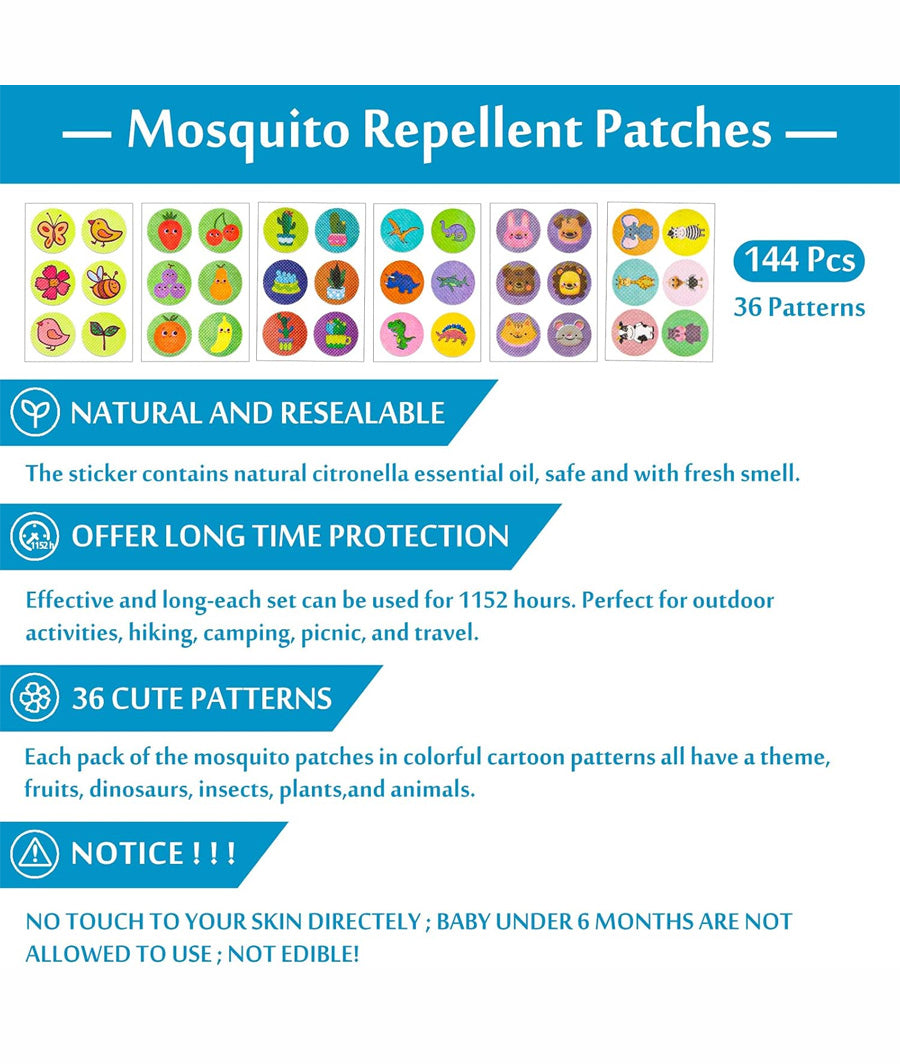 — Mosquito Repellent Patches —

144 Pcs
36 Patterns

NATURAL AND RESEALABLE

The sticker contains natural citronella essential oil, safe and with fresh smell.

1152 h

OFFER LONG TIME PROTECTION

Effective and long-each set can be used for 1152 hours. Perfect for outdoor activities, hiking, camping, picnic, and travel.

36 CUTE PATTERNS

Each pack of the mosquito patches in colorful cartoon patterns all have a theme, fruits, dinosaurs, insects, plants,and animals.

NOTICE ! ! !

NO TOUCH TO YOUR SKIN DIRECTELY ; BABY UNDER 6 MONTHS ARE NOT ALLOWED TO USE ; NOT EDIBLE!